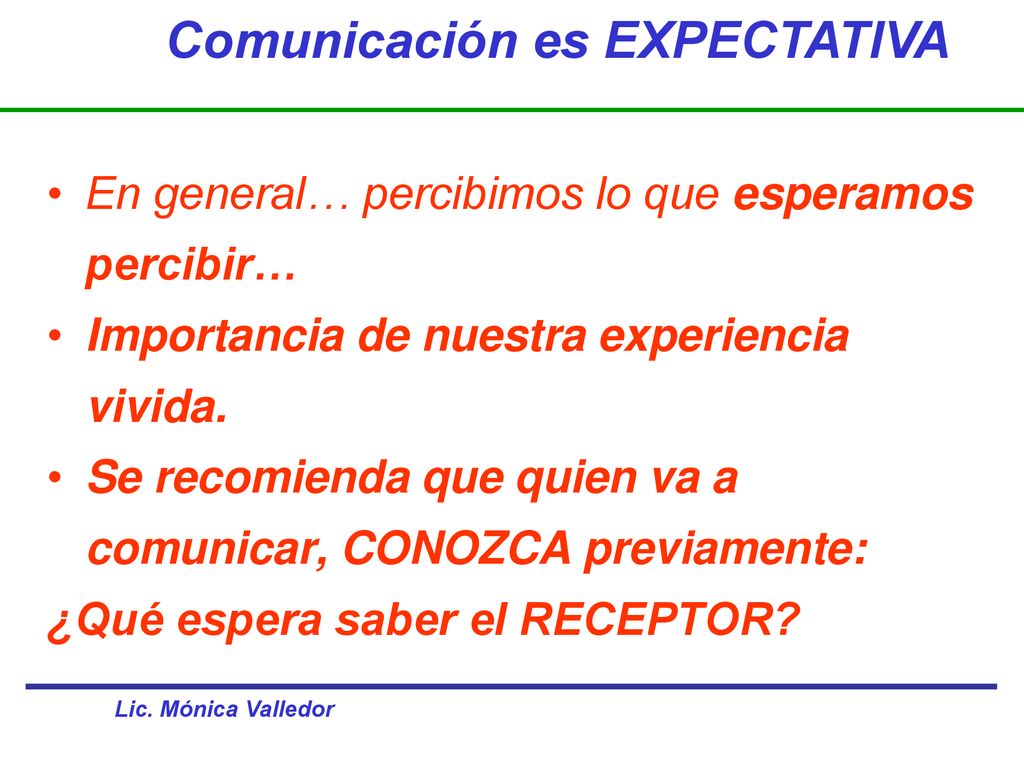 Comunicación es EXPECTATIVA

• En general… percibimos lo que esperamos percibir…
• Importancia de nuestra experiencia vivida.
• Se recomienda que quien va a comunicar, CONOZCA previamente:
¿Qué espera saber el RECEPTOR?

Lic. Mónica Valledor